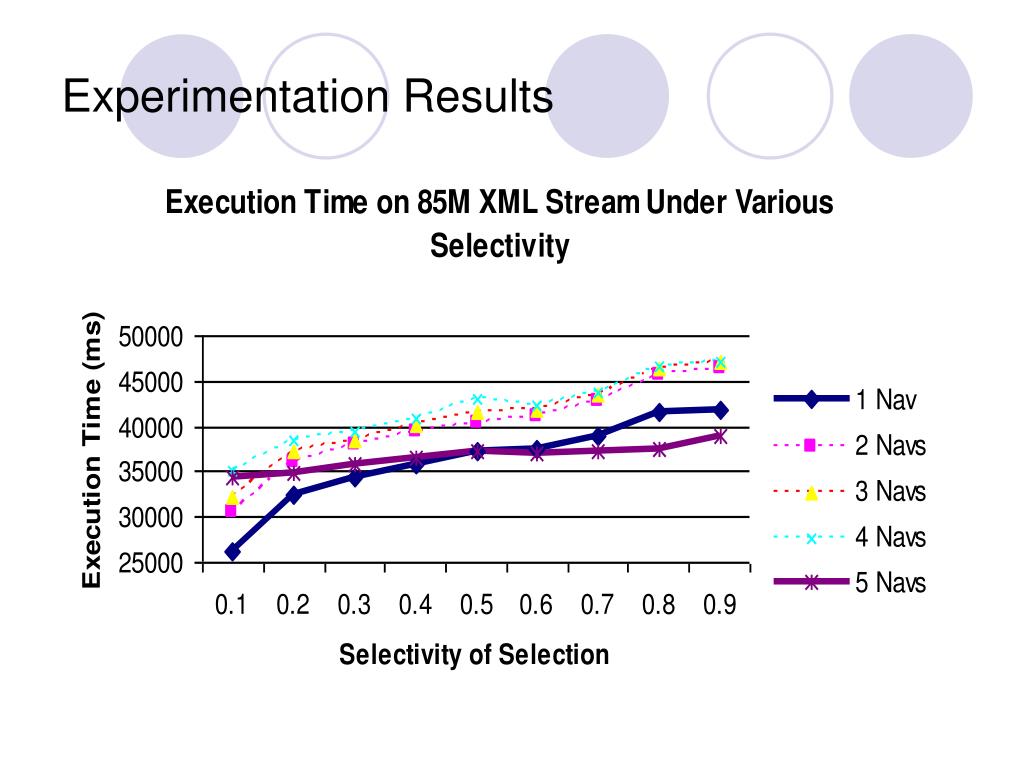 Experimentation Results

Execution Time on 85M XML Stream Under Various Selectivity

Execution Time (ms)

50000
45000
40000
35000
30000
25000

0.1 0.2 0.3 0.4 0.5 0.6 0.7 0.8 0.9

Selectivity of Selection

1 Nav
2 Navs
3 Navs
4 Navs
5 Navs